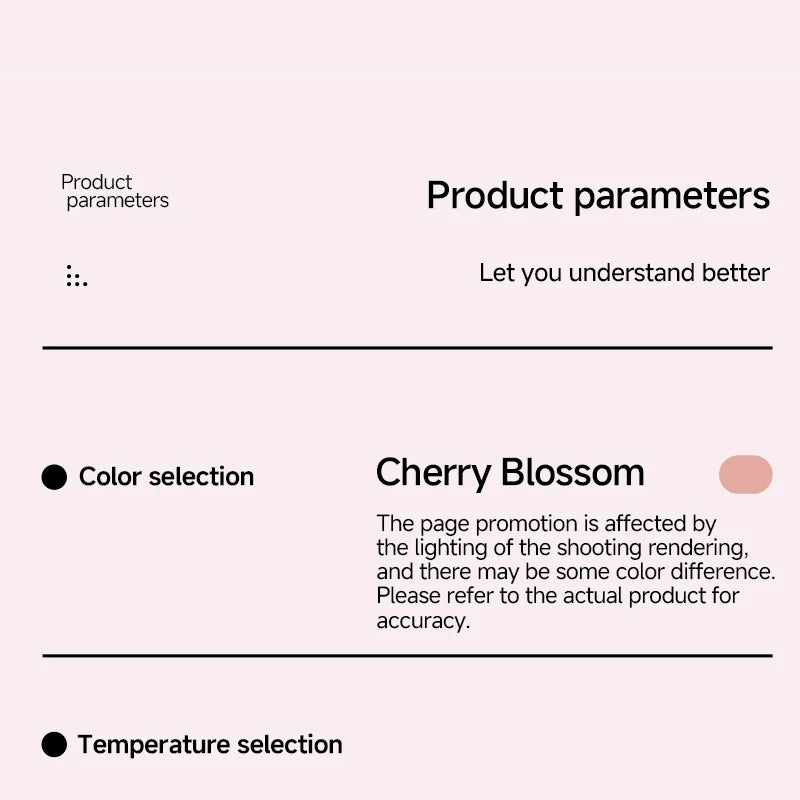 Product parameters

Product parameters

Let you understand better

Color selection

Cherry Blossom

The page promotion is affected by the lighting of the shooting rendering, and there may be some color difference. Please refer to the actual product for accuracy.

Temperature selection